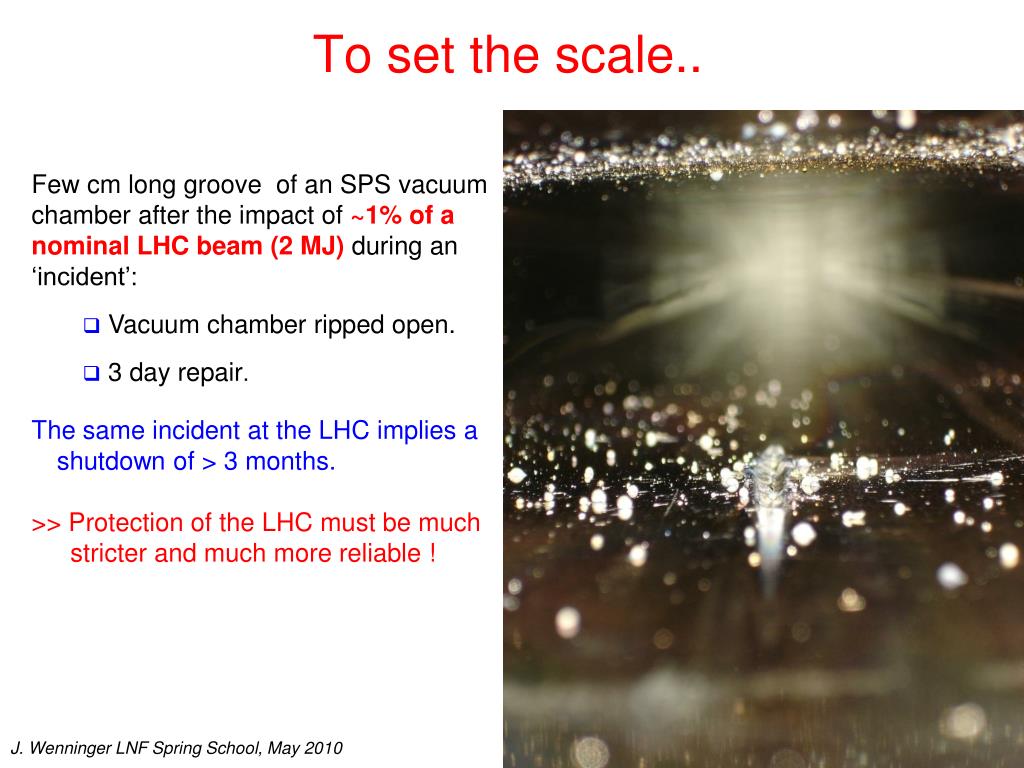 To set the scale..

Few cm long groove of an SPS vacuum chamber after the impact of ~1% of a nominal LHC beam (2 MJ) during an ‘incident’:

❑ Vacuum chamber ripped open.

❑ 3 day repair.

The same incident at the LHC implies a shutdown of > 3 months.

>> Protection of the LHC must be much stricter and much more reliable !

J. Wenninger LNF Spring School, May 2010